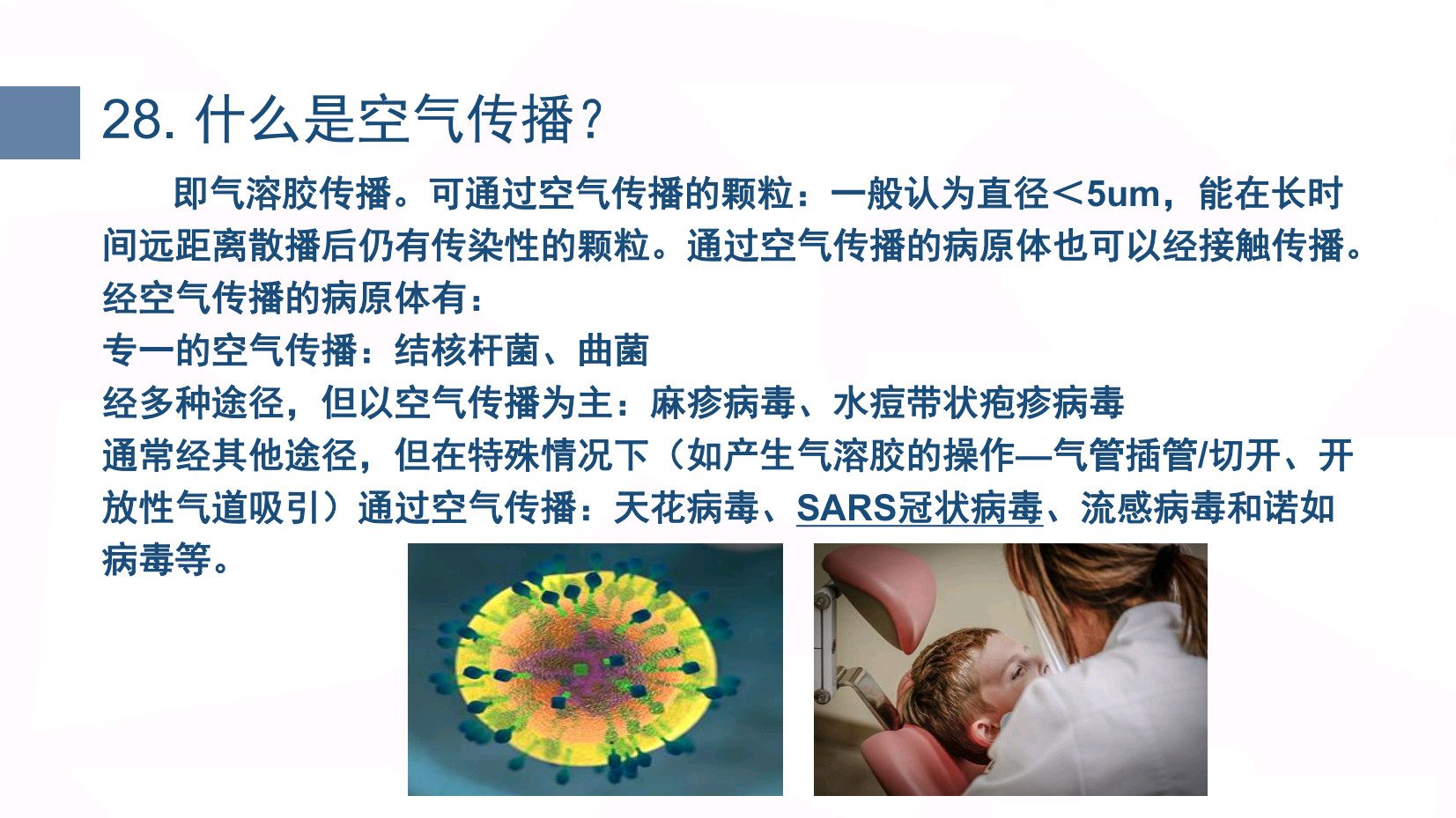 28. 什么是空气传播？

即气溶胶传播。可通过空气传播的颗粒：一般认为直径＜5um，能在长时间远距离散播后仍有传染性的颗粒。通过空气传播的病原体也可以经接触传播。

经空气传播的病原体有：

专一的空气传播：结核杆菌、曲菌

经多种途径，但以空气传播为主：麻疹病毒、水痘带状疱疹病毒

通常经其他途径，但在特殊情况下（如产生气溶胶的操作—气管插管/切开、开放性气道吸引）通过空气传播：天花病毒、SARS冠状病毒、流感病毒和诺如病毒等。